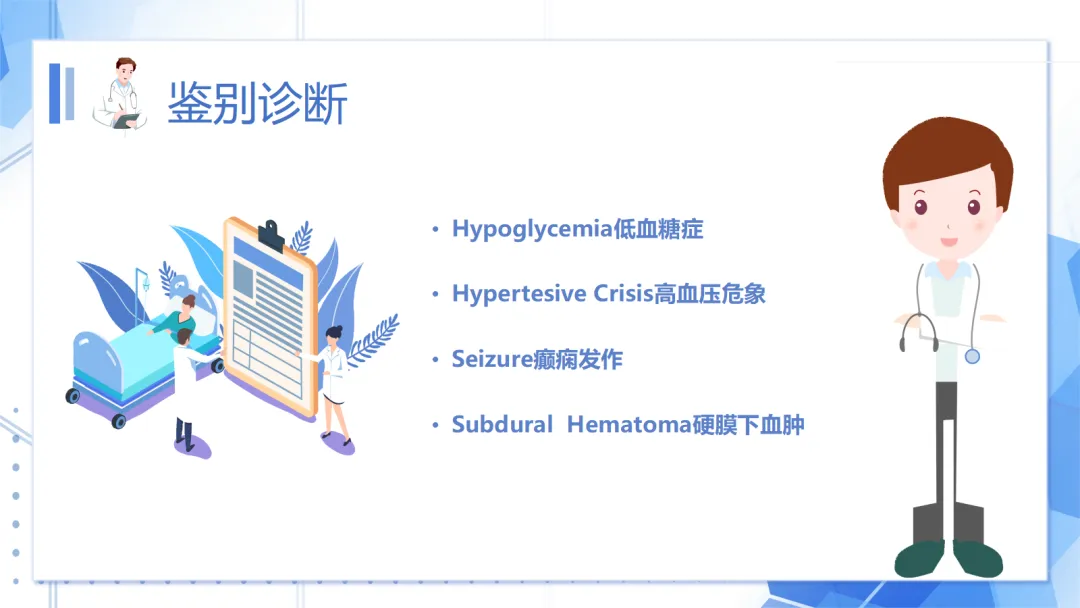 鉴别诊断

• Hypoglycemia低血糖症

• Hypertesive Crisis高血压危象

• Seizure癫痫发作

• Subdural Hematoma硬膜下血肿